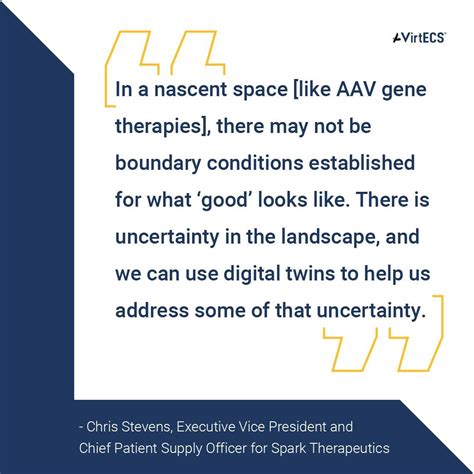 VirtECS

In a nascent space [like AAV gene therapies], there may not be boundary conditions established for what ‘good’ looks like. There is uncertainty in the landscape, and we can use digital twins to help us address some of that uncertainty.

- Chris Stevens, Executive Vice President and Chief Patient Supply Officer for Spark Therapeutics